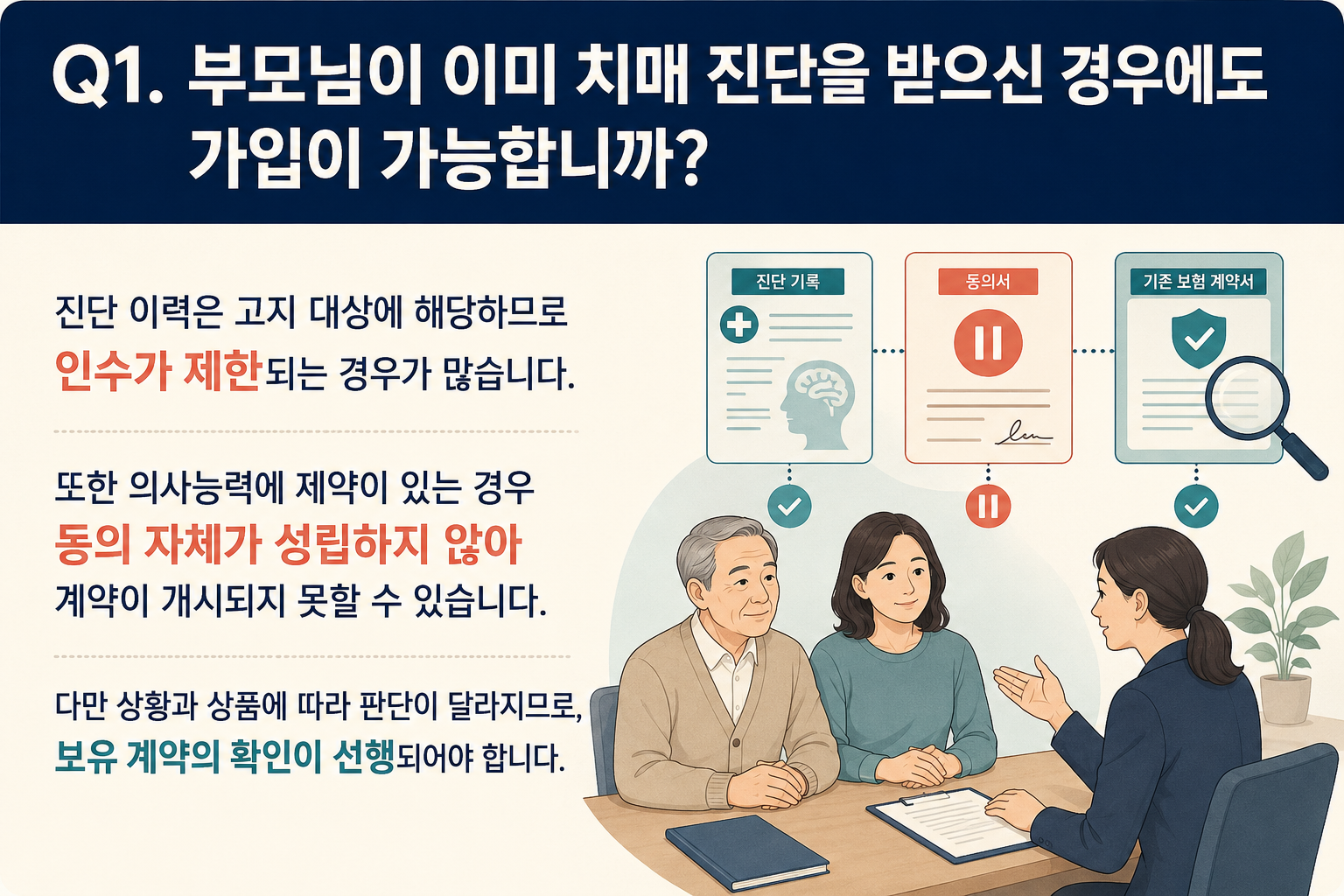 Q1. 부모님이 이미 치매 진단을 받으신 경우에도 가입이 가능합니까?

진단 이력은 고지 대상에 해당하므로 인수가 제한되는 경우가 많습니다.

또한 의사능력에 제약이 있는 경우 동의 자체가 성립하지 않아 계약이 개시되지 못할 수 있습니다.

다만 상황과 상품에 따라 판단이 달라지므로, 보유 계약의 확인이 선행되어야 합니다.

진단 기록

동의서

기존 보험 계약서